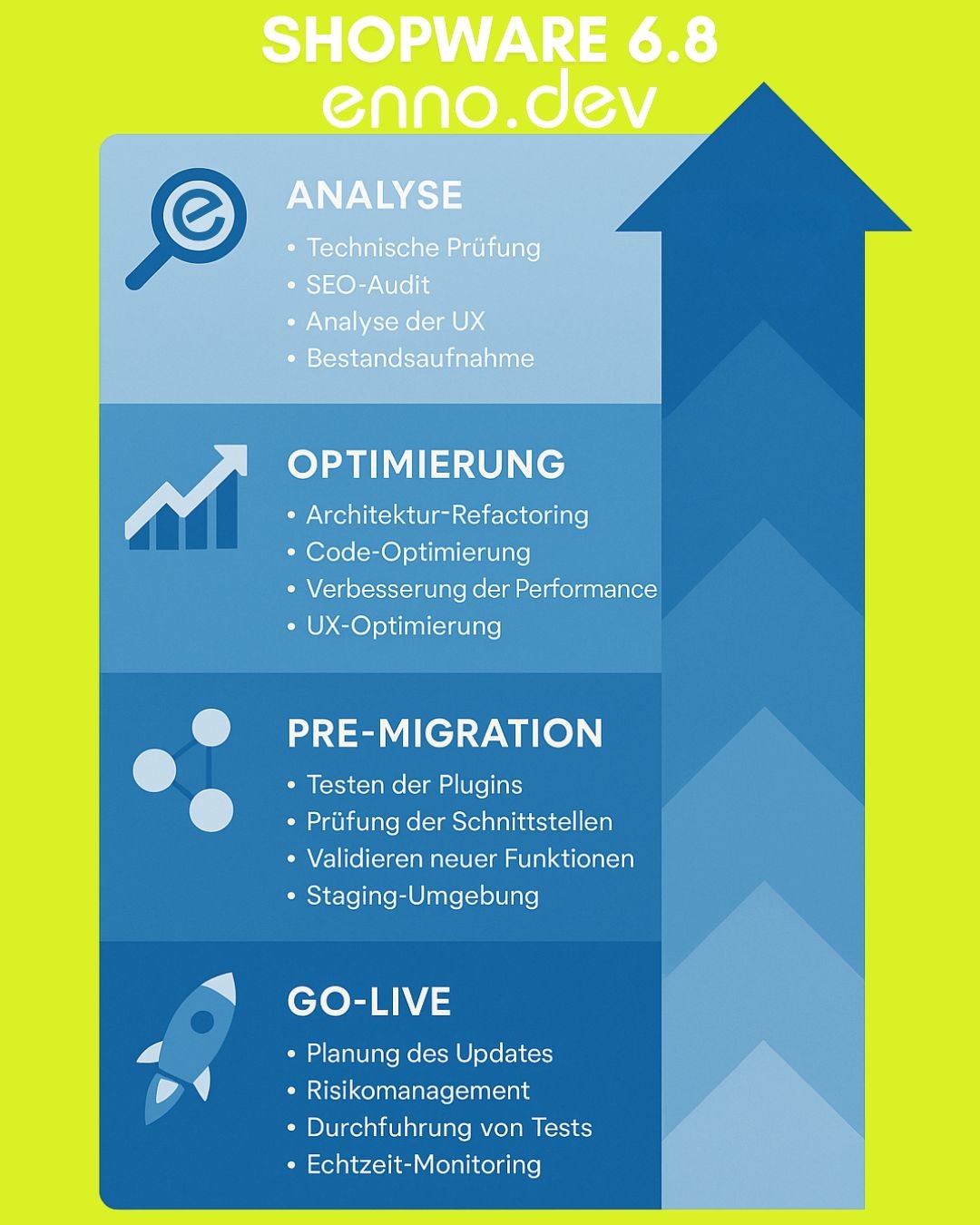 SHOPWARE 6.8
enno.dev

ANALYSE
• Technische Prüfung
• SEO-Audit
• Analyse der UX
• Bestandsaufnahme

OPTIMIERUNG
• Architektur-Refactoring
• Code-Optimierung
• Verbesserung der Performance
• UX-Optimierung

PRE-MIGRATION
• Testen der Plugins
• Prüfung der Schnittstellen
• Validieren neuer Funktionen
• Staging-Umgebung

GO-LIVE
• Planung des Updates
• Risikomanagement
• Durchfuhrung von Tests
• Echtzeit-Monitoring